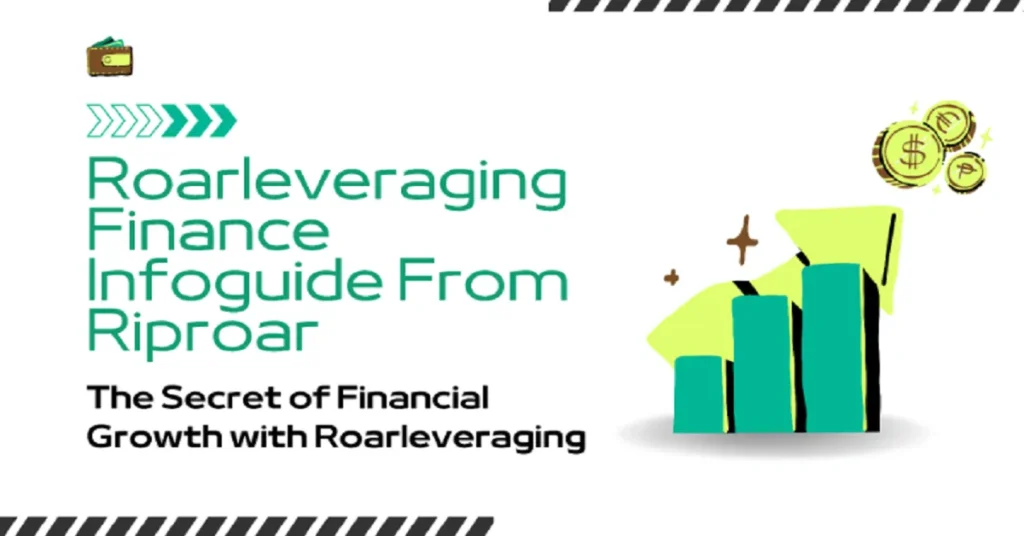 Roarleveraging Finance Infoguide From Riproar

The Secret of Financial Growth with Roarleveraging